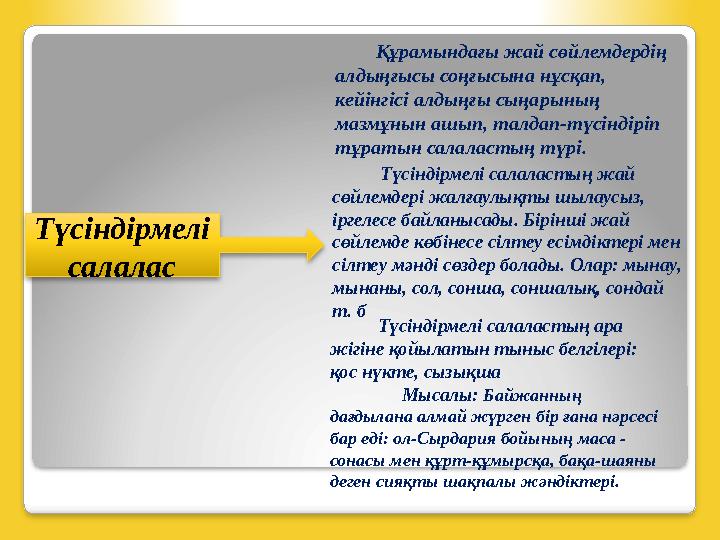 Түсіндірмелі салалас

Құрамындағы жай сөйлемдердің алдыңғысы соңғысына нұсқап, кейінгісі алдыңғы сыңарының мазмұнын ашып, талдап-түсіндіріп тұратын салаластың түрі.

Түсіндірмелі салаластың жай сөйлемдері жалғаулықты шылаусыз, іргелесе байланысады. Бірінші жай сөйлемде көбінесе сілтеу есімдіктері мен сілтеу мәнді сөздер болады. Олар: мынау, мынаны, сол, сонша, соншалық, сондай т. б

Түсіндірмелі салаластың ара жігіне қойылатын тыныс белгілері: қос нүкте, сызықша

Мысалы: Байжанның дағдылана алмай жүрген бір ғана нәрсесі бар еді: ол-Сырдария бойының маса - сонасы мен құрт-құмырсқа, бақа-шаяны деген сияқты шақпалы жәндіктері.